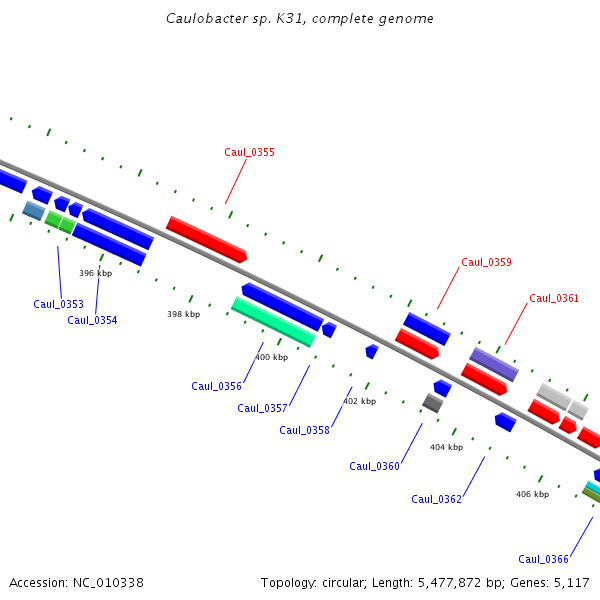 Caulobacter sp. K31, complete genome

Caul_0355

Caul_0359

Caul_0361

396 kbp

Caul_0353

Caul_0354

398 kbp

400 kbp

Caul_0356

Caul_0357

402 kbp

Caul_0358

404 kbp

Caul_0360

Caul_0362

406 kbp

Caul_0366

Accession: NC_010338

Topology: circular; Length: 5,477,872 bp; Genes: 5,117